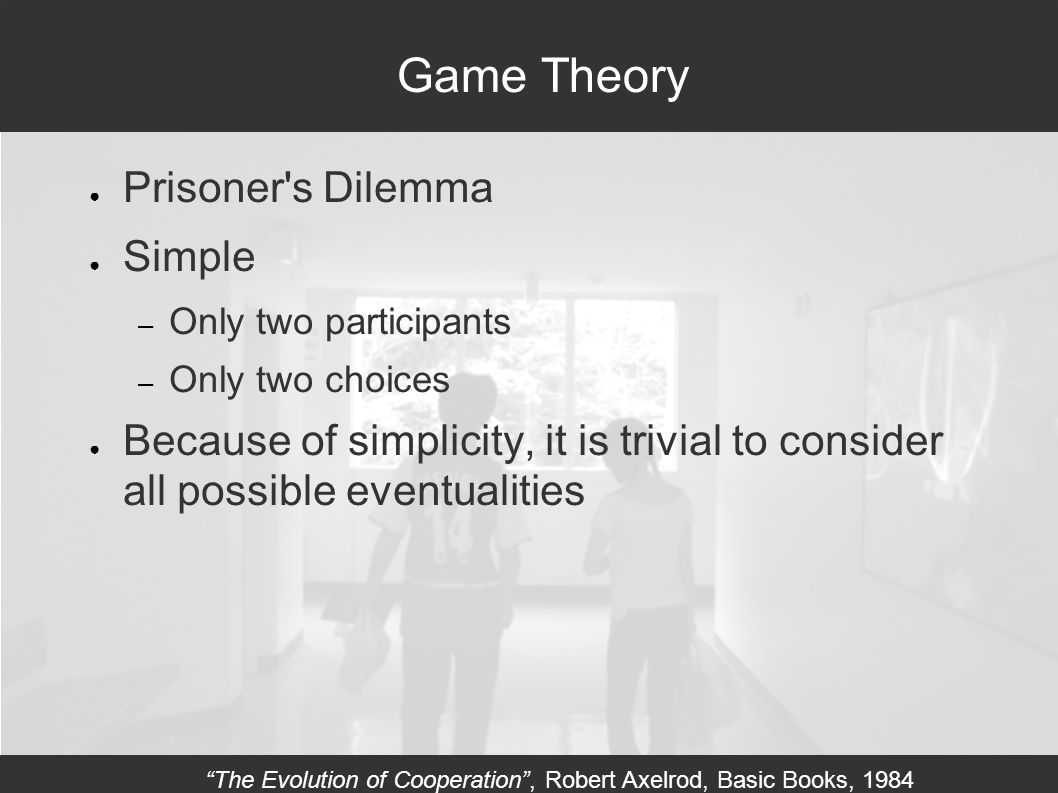 Game Theory

● Prisoner's Dilemma

● Simple

– Only two participants

– Only two choices

● Because of simplicity, it is trivial to consider all possible eventualities

"The Evolution of Cooperation", Robert Axelrod, Basic Books, 1984